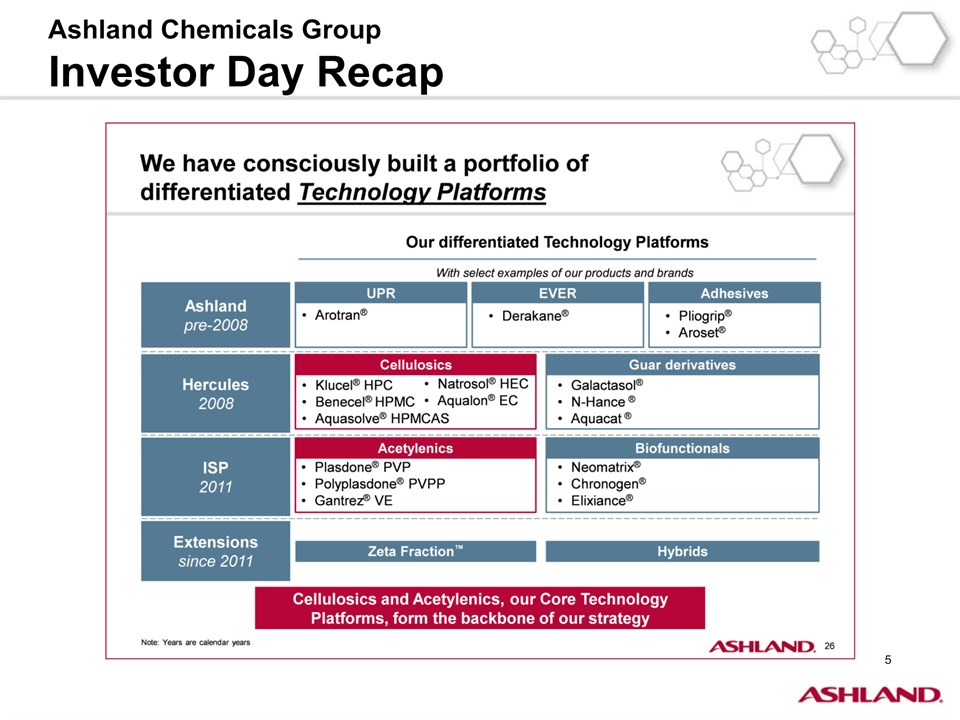 Ashland Chemicals Group
Investor Day Recap

We have consciously built a portfolio of differentiated Technology Platforms

Our differentiated Technology Platforms

With select examples of our products and brands

Ashland
pre-2008

UPR
• Arotran®

EVER
• Derakane®

Adhesives
• Pliogrip®
• Aroset®

Hercules
2008

Cellulosics
• Klucel® HPC
• Benecel® HPMC
• Aquasolve® HPMCAS
• Natrosol® HEC
• Aqualon® EC

Guar derivatives
• Galactasol®
• N-Hance ®
• Aquacat ®

ISP
2011

Acetylenics
• Plasdone® PVP
• Polyplasdone® PVPP
• Gantrez® VE

Biofunctionals
• Neomatrix®
• Chronogen®
• Elixiance®

Extensions
since 2011

Zeta Fraction™

Hybrids

Cellulosics and Acetylenics, our Core Technology Platforms, form the backbone of our strategy

Note: Years are calendar years

ASHLAND. 26

5

ASHLAND.